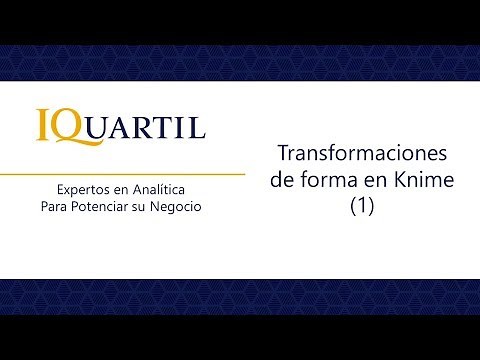 IQUARTIL

Expertos en Analítica
Para Potenciar su Negocio

Transformaciones de forma en Knime (1)